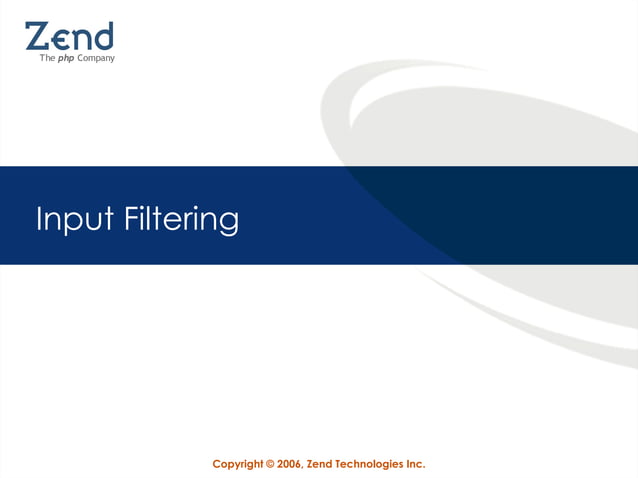 Zend
The php Company

Input Filtering

Copyright © 2006, Zend Technologies Inc.